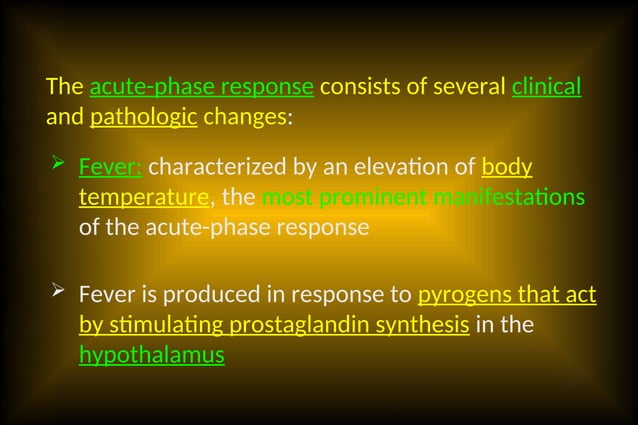 The acute-phase response consists of several clinical and pathologic changes:

➢ Fever: characterized by an elevation of body temperature, the most prominent manifestations of the acute-phase response

➢ Fever is produced in response to pyrogens that act by stimulating prostaglandin synthesis in the hypothalamus